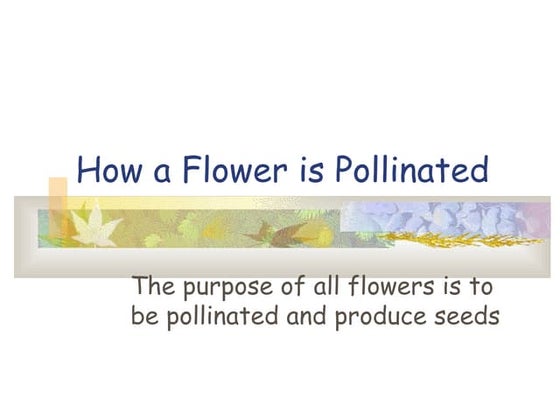 How a Flower is Pollinated

The purpose of all flowers is to be pollinated and produce seeds